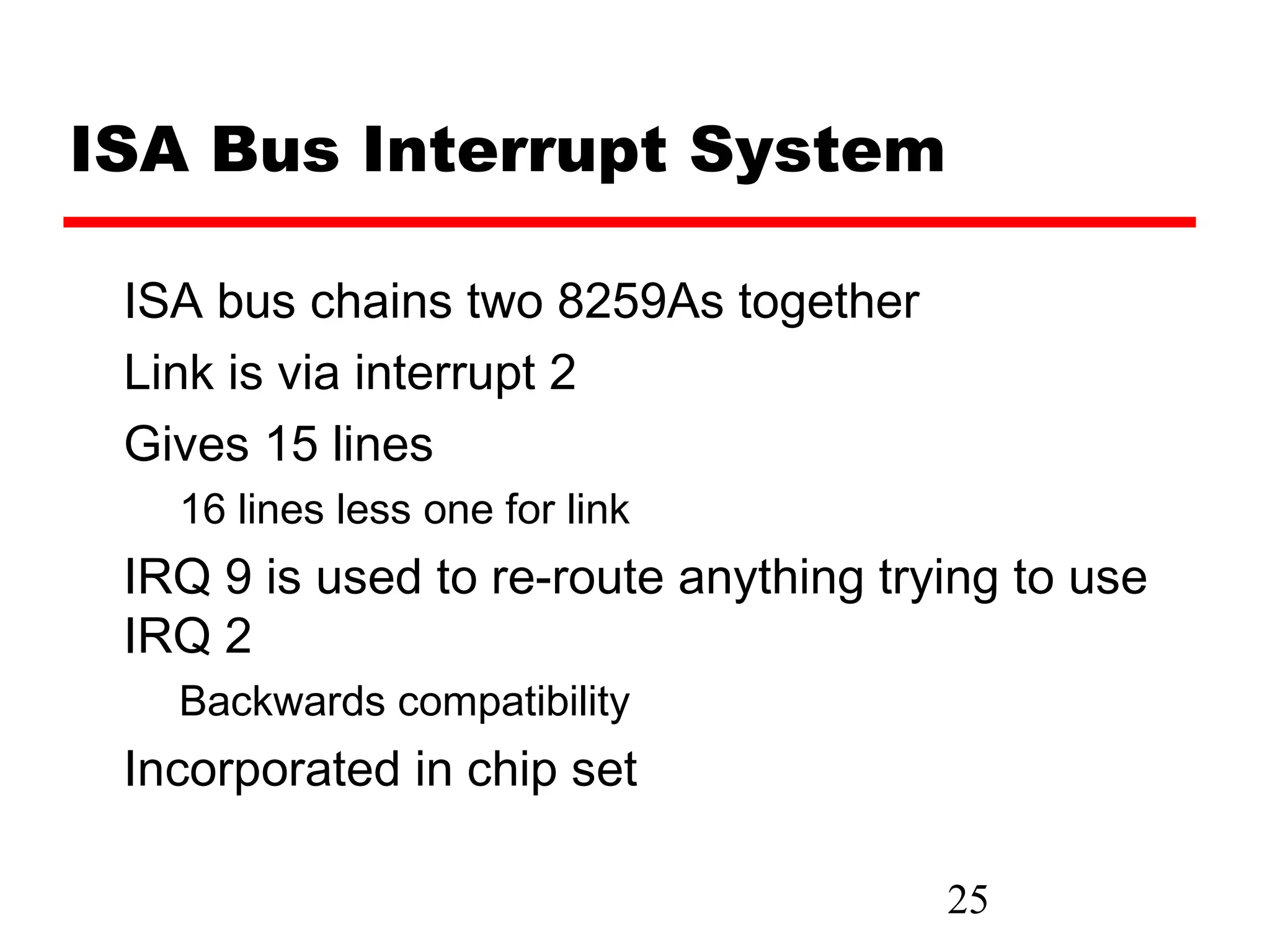 ISA Bus Interrupt System

ISA bus chains two 8259As together

Link is via interrupt 2

Gives 15 lines

16 lines less one for link

IRQ 9 is used to re-route anything trying to use IRQ 2

Backwards compatibility

Incorporated in chip set

25